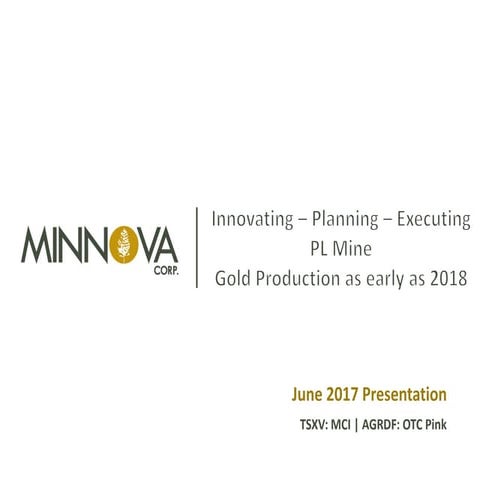 MINNOVA
CORP.

Innovating – Planning – Executing
PL Mine
Gold Production as early as 2018

June 2017 Presentation

TSXV: MCI | AGRDF: OTC Pink